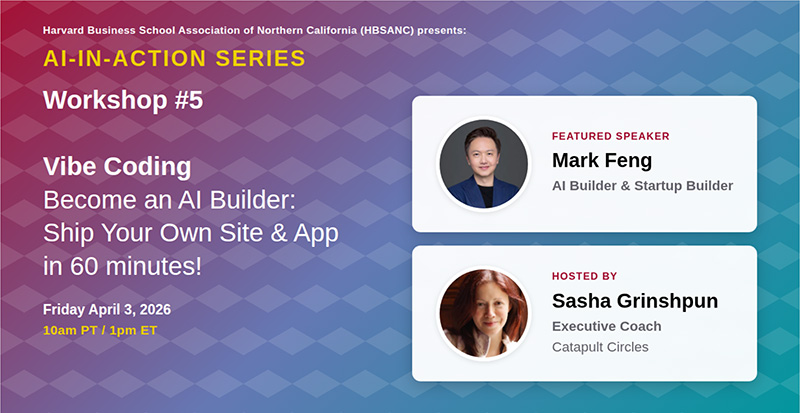 Harvard Business School Association of Northern California (HBSANC) presents:

AI-IN-ACTION SERIES

Workshop #5

Vibe Coding
Become an AI Builder: Ship Your Own Site & App in 60 minutes!

Friday April 3, 2026
10am PT / 1pm ET

FEATURED SPEAKER
Mark Feng
AI Builder & Startup Builder

HOSTED BY
Sasha Grinshpun
Executive Coach
Catapult Circles